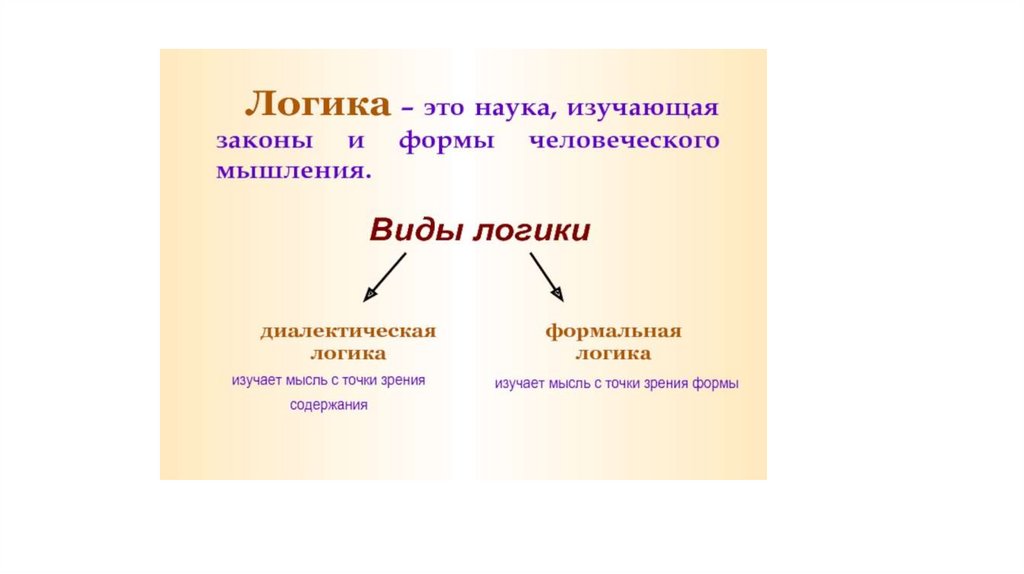 Логика – это наука, изучающая законы и формы человеческого мышления.

Виды логики

диалектическая логика
изучает мысль с точки зрения содержания

формальная логика
изучает мысль с точки зрения формы